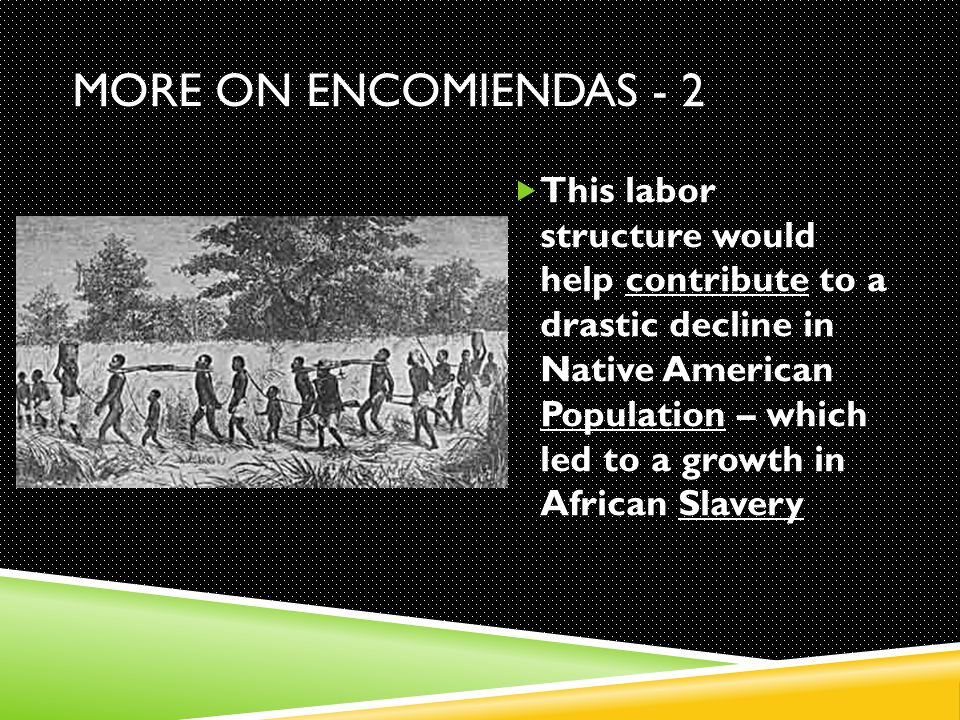 MORE ON ENCOMIENDAS - 2

This labor structure would help contribute to a drastic decline in Native American Population – which led to a growth in African Slavery